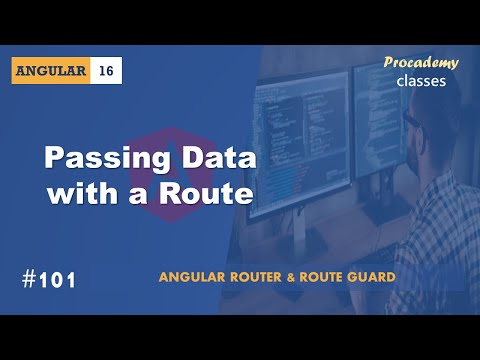 ANGULAR 16

Procademy classes

Passing Data with a Route

#101

ANGULAR ROUTER & ROUTE GUARD